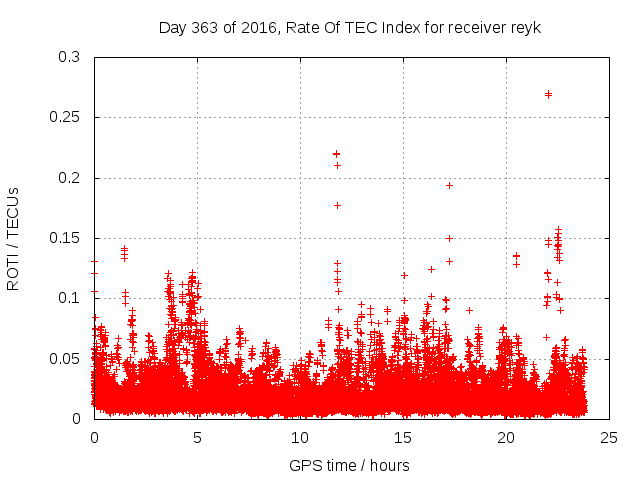 Day 363 of 2016, Rate Of TEC Index for receiver reyk

ROTI / TECUs

0.3
0.25
0.2
0.15
0.1
0.05
0

0
5
10
15
20
25

GPS time / hours